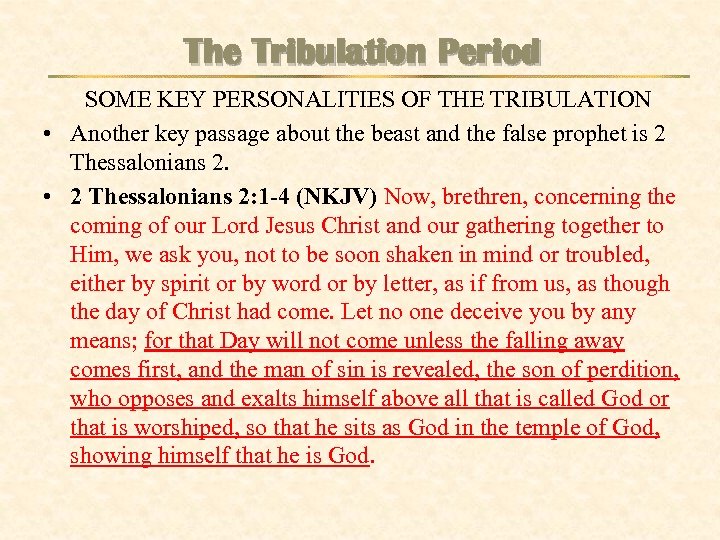 The Tribulation Period

SOME KEY PERSONALITIES OF THE TRIBULATION

• Another key passage about the beast and the false prophet is 2 Thessalonians 2.

• 2 Thessalonians 2:1-4 (NKJV) Now, brethren, concerning the coming of our Lord Jesus Christ and our gathering together to Him, we ask you, not to be soon shaken in mind or troubled, either by spirit or by word or by letter, as if from us, as though the day of Christ had come. Let no one deceive you by any means; for that Day will not come unless the falling away comes first, and the man of sin is revealed, the son of perdition, who opposes and exalts himself above all that is called God or that is worshiped, so that he sits as God in the temple of God, showing himself that he is God.